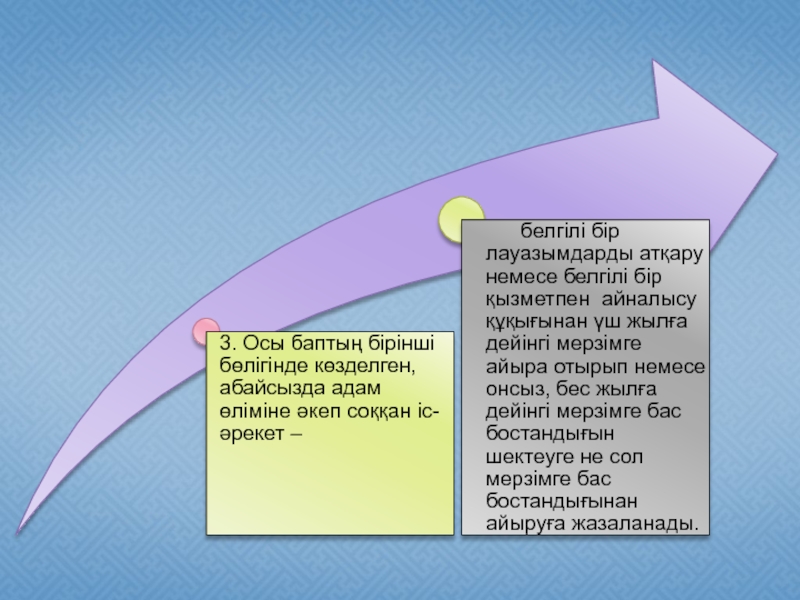 3. Осы баптың бірінші бөлігінде көзделген, абайсызда адам өліміне әкеп соққан іс-әрекет –

белгілі бір лауазымдарды атқару немесе белгілі бір қызметпен айналысу құқығынан үш жылға дейінгі мерзімге айыра отырып немесе онсыз, бес жылға дейінгі мерзімге бас бостандығын шектеуге не сол мерзімге бас бостандығынан айыруға жазаланады.